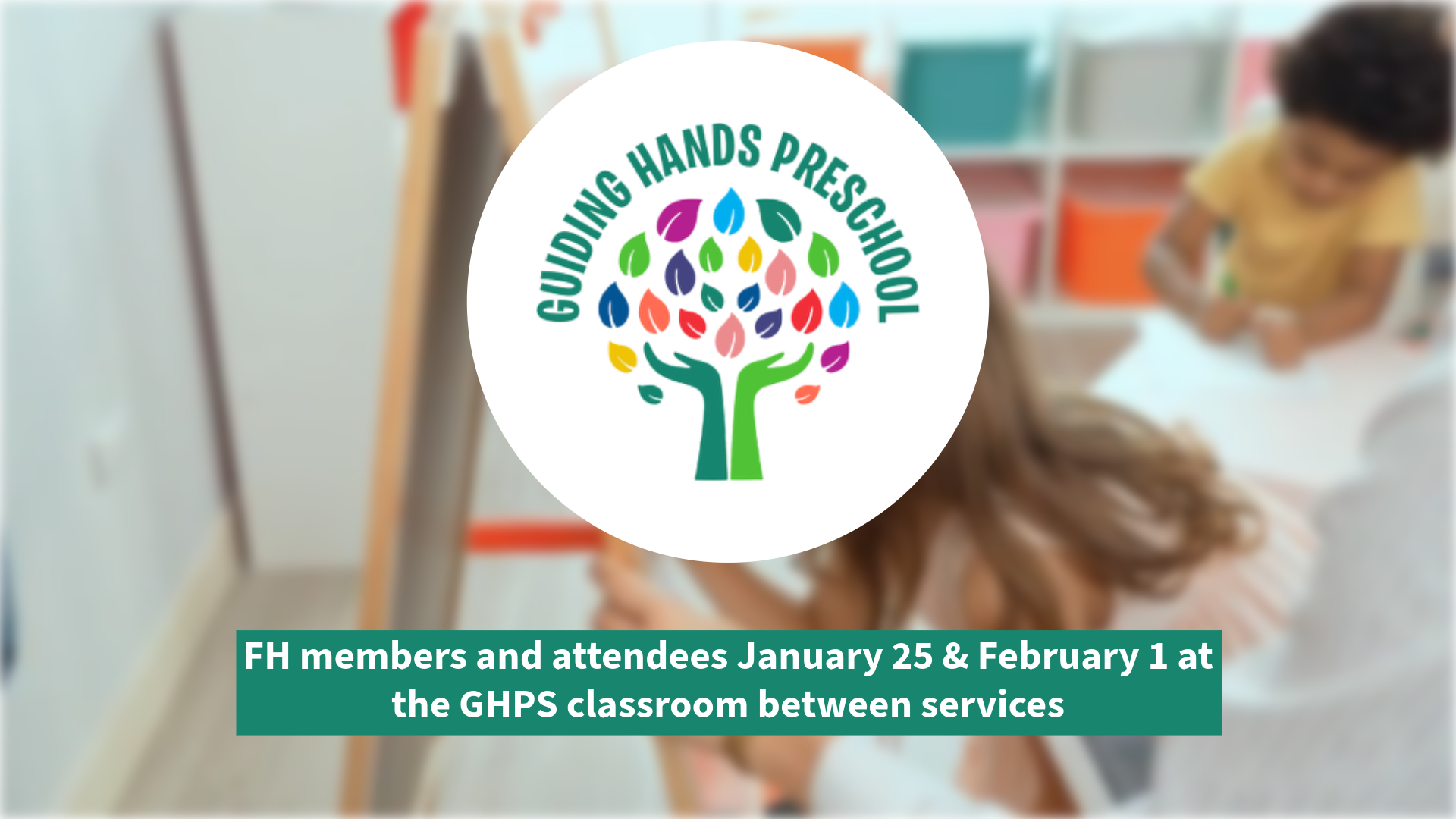 GUIDING HANDS PRESCHOOL

FH members and attendees January 25 & February 1 at the GHPS classroom between services